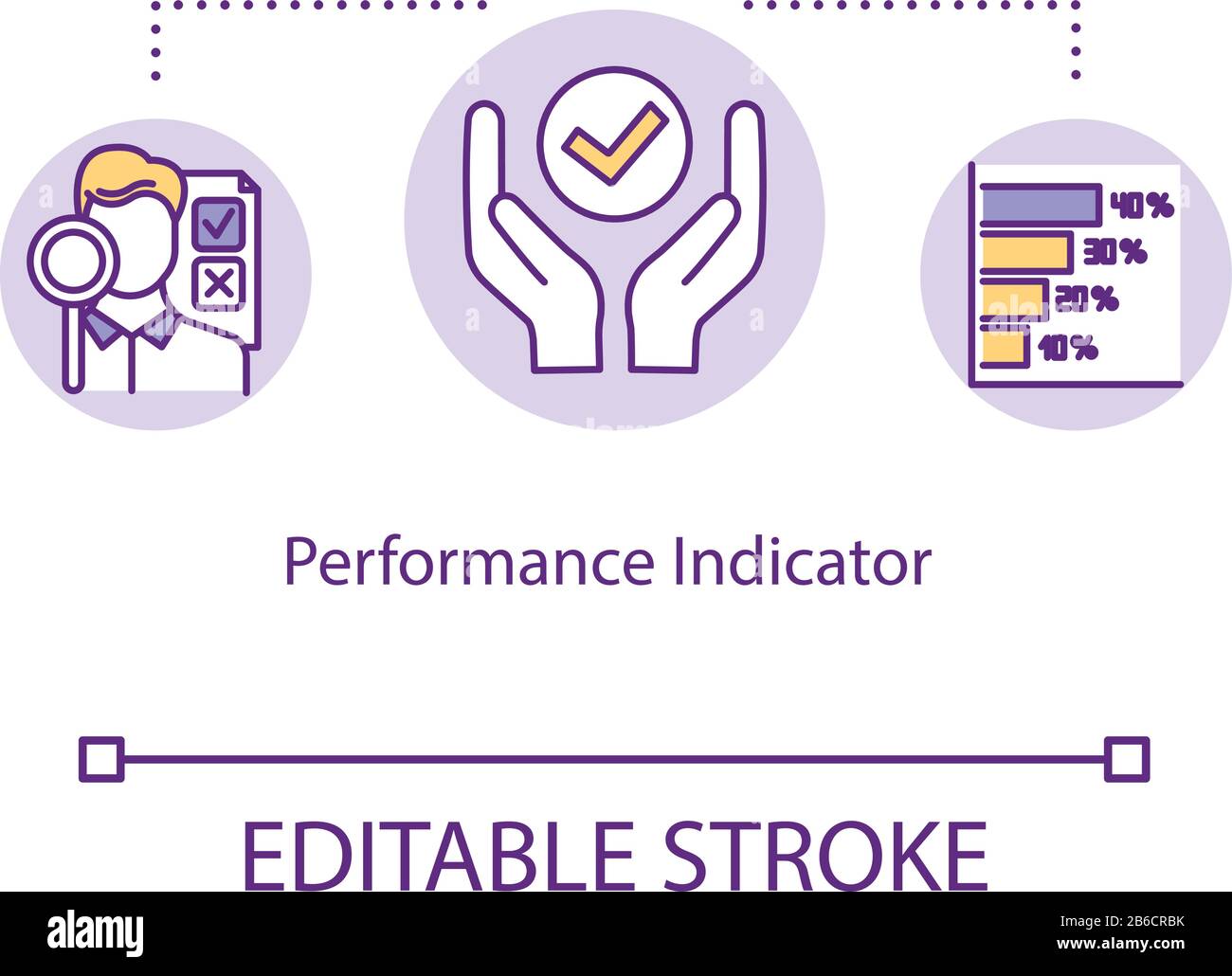 40%
30%
20%
10%

Performance Indicator

EDITABLE STROKE

alamy

Image ID: 2B6CRBK
www.alamy.com